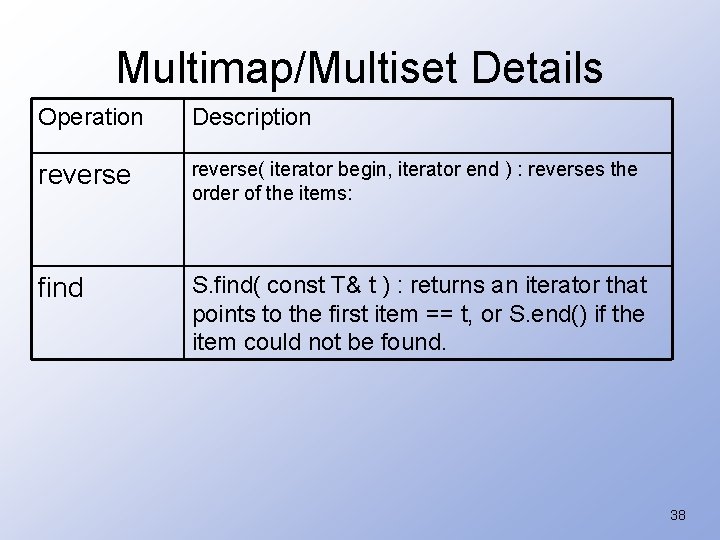 Multimap/Multiset Details

| Operation | Description |
|---|---|
| reverse | reverse( iterator begin, iterator end ) : reverses the order of the items: |
| find | S.find( const T& t ) : returns an iterator that points to the first item == t, or S.end() if the item could not be found. |

38